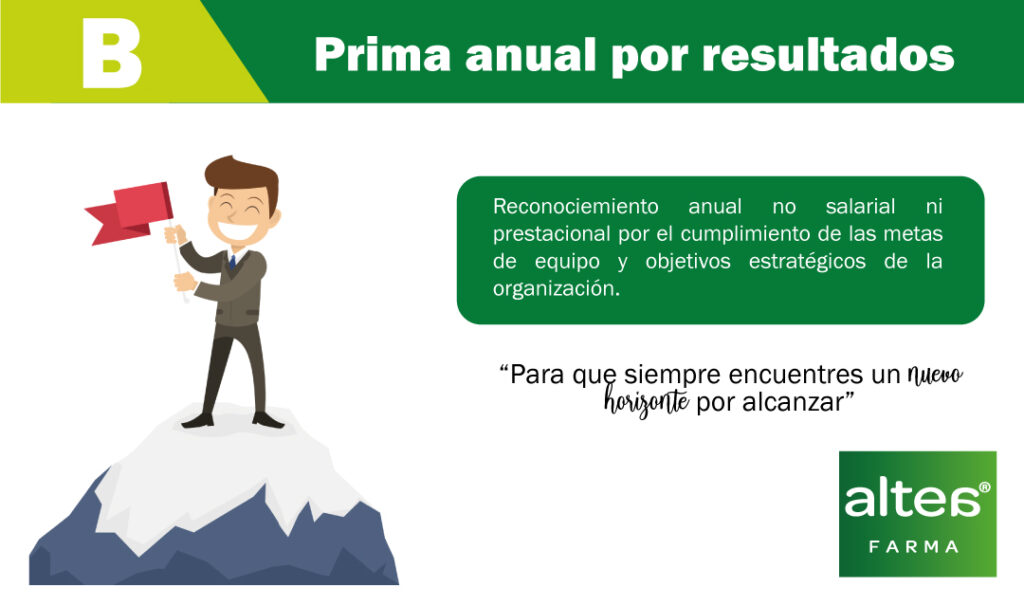 B

Prima anual por resultados

Reconociemiento anual no salarial ni prestacional por el cumplimiento de las metas de equipo y objetivos estratégicos de la organización.

“Para que siempre encuentres un nuevo horizonte por alcanzar”

altea®
FARMA